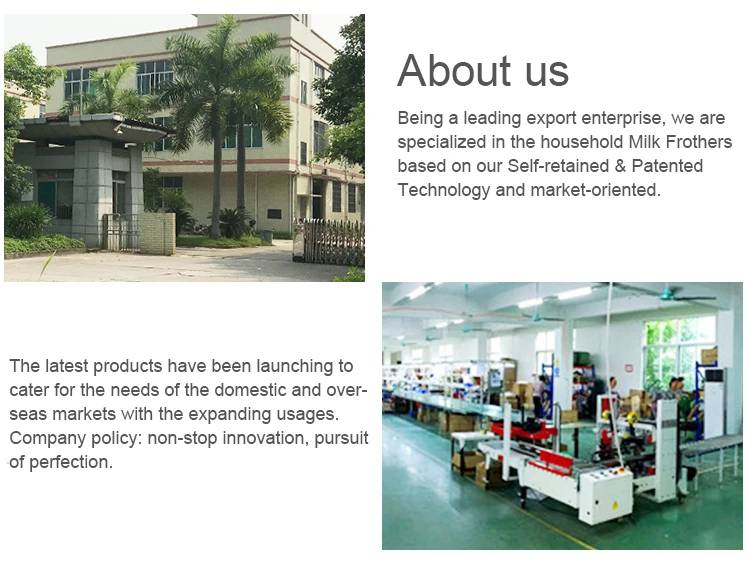 About us

Being a leading export enterprise, we are specialized in the household Milk Frothers based on our Self-retained & Patented Technology and market-oriented.

The latest products have been launching to cater for the needs of the domestic and overseas markets with the expanding usages. Company policy: non-stop innovation, pursuit of perfection.